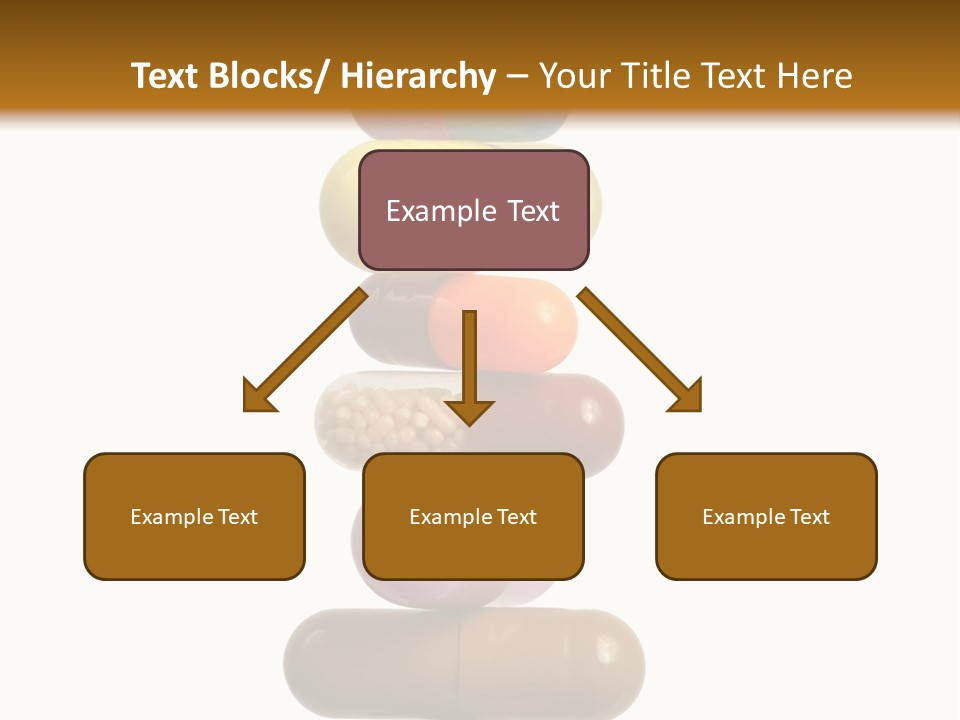 Text Blocks/ Hierarchy – Your Title Text Here

Example Text

Example Text

Example Text

Example Text